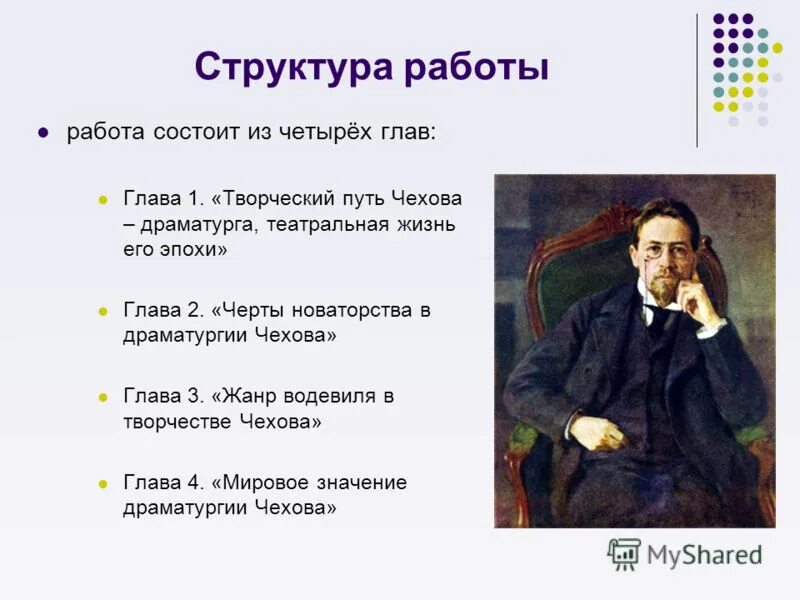 Структура работы

работа состоит из четырёх глав:

Глава 1. «Творческий путь Чехова – драматурга, театральная жизнь его эпохи»

Глава 2. «Черты новаторства в драматургии Чехова»

Глава 3. «Жанр водевиля в творчестве Чехова»

Глава 4. «Мировое значение драматургии Чехова»

MyShared